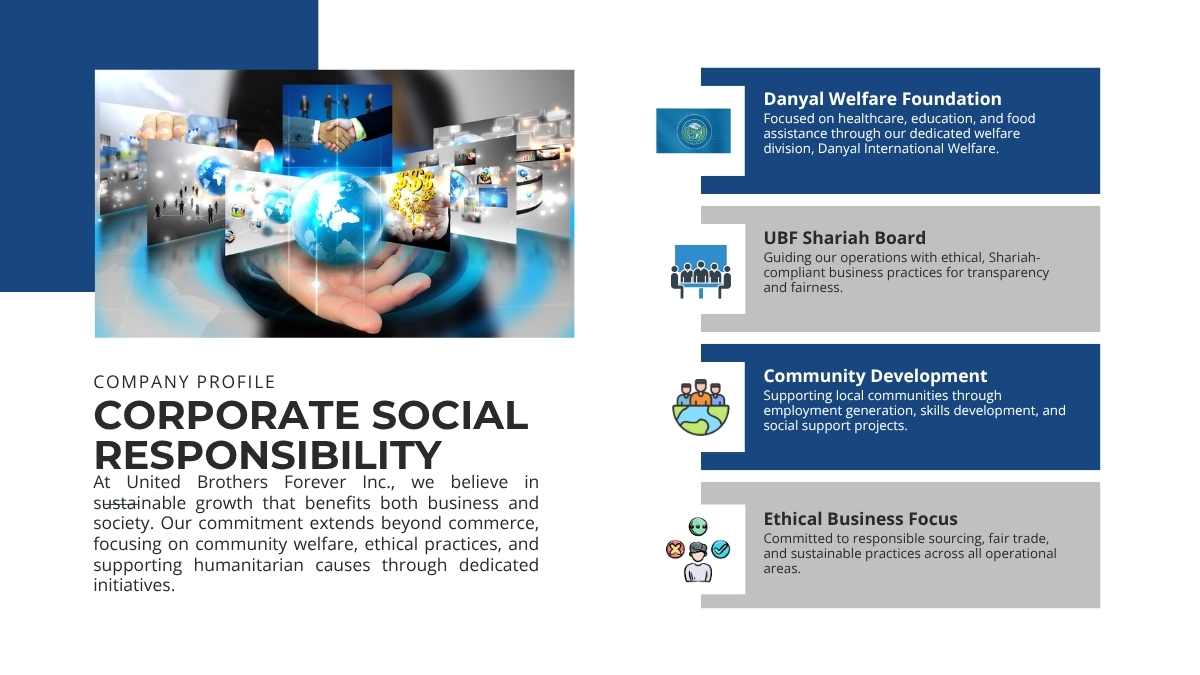 COMPANY PROFILE

CORPORATE SOCIAL RESPONSIBILITY

At United Brothers Forever Inc., we believe in sustainable growth that benefits both business and society. Our commitment extends beyond commerce, focusing on community welfare, ethical practices, and supporting humanitarian causes through dedicated initiatives.

Danyal Welfare Foundation
Focused on healthcare, education, and food assistance through our dedicated welfare division, Danyal International Welfare.

UBF Shariah Board
Guiding our operations with ethical, Shariah-compliant business practices for transparency and fairness.

Community Development
Supporting local communities through employment generation, skills development, and social support projects.

Ethical Business Focus
Committed to responsible sourcing, fair trade, and sustainable practices across all operational areas.